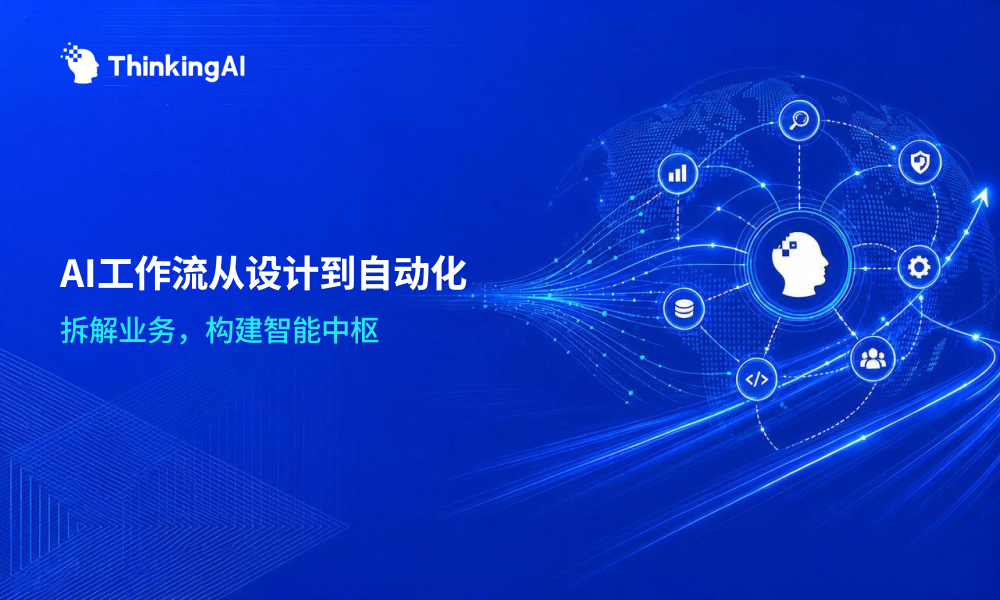 ThinkingAI

AI工作流从设计到自动化

拆解业务，构建智能中枢